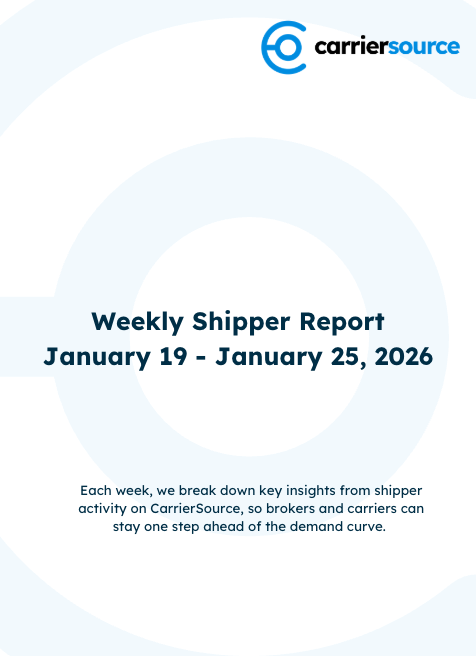 carriersource

Weekly Shipper Report
January 19 - January 25, 2026

Each week, we break down key insights from shipper activity on CarrierSource, so brokers and carriers can stay one step ahead of the demand curve.